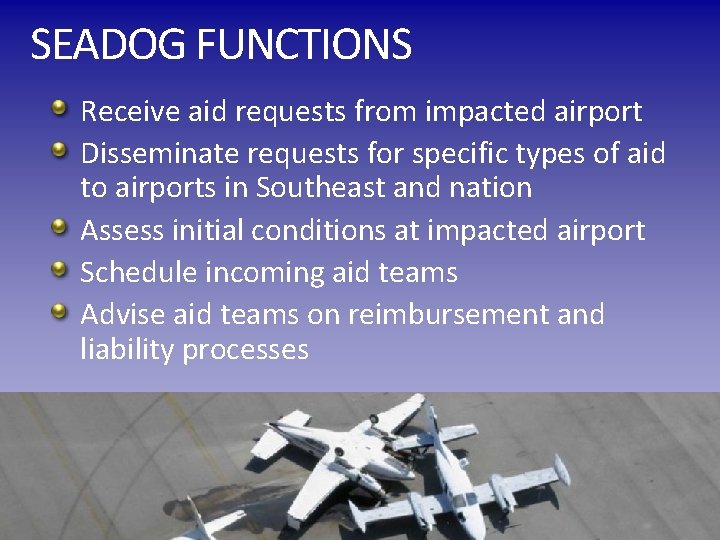 SEADOG FUNCTIONS

- Receive aid requests from impacted airport
- Disseminate requests for specific types of aid to airports in Southeast and nation
- Assess initial conditions at impacted airport
- Schedule incoming aid teams
- Advise aid teams on reimbursement and liability processes